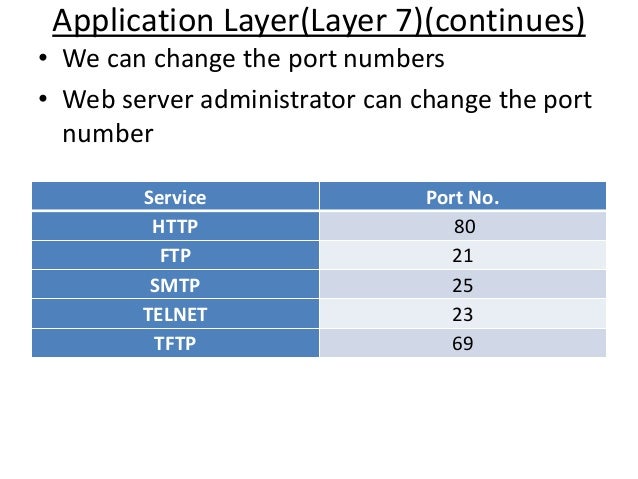 Application Layer(Layer 7)(continues)

• We can change the port numbers

• Web server administrator can change the port number

| Service | Port No. |
|---|---|
| HTTP | 80 |
| FTP | 21 |
| SMTP | 25 |
| TELNET | 23 |
| TFTP | 69 |